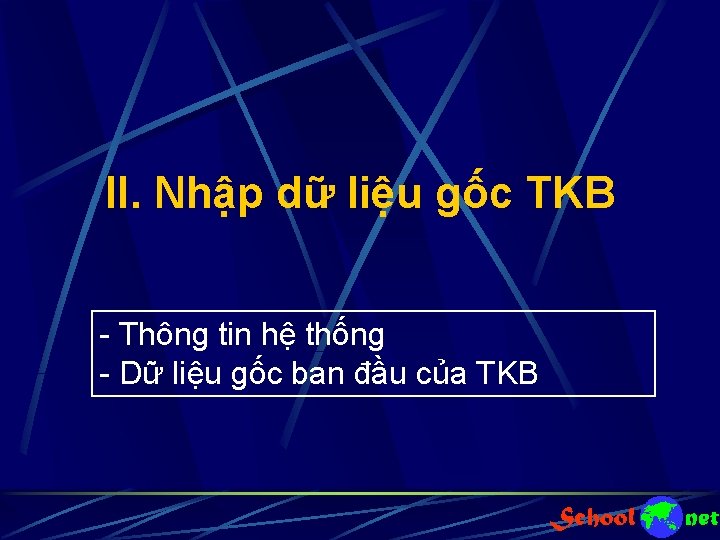 II. Nhập dữ liệu gốc TKB

- Thông tin hệ thống
- Dữ liệu gốc ban đầu của TKB

School net